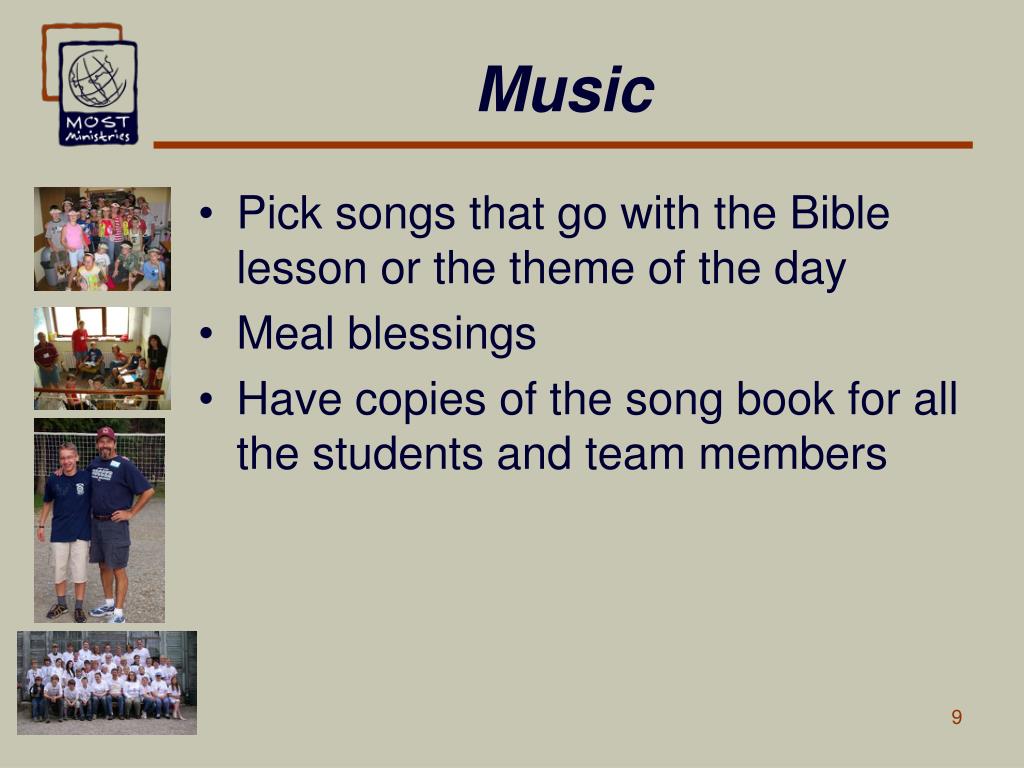 MOST Ministries

Music

• Pick songs that go with the Bible lesson or the theme of the day
• Meal blessings
• Have copies of the song book for all the students and team members

9